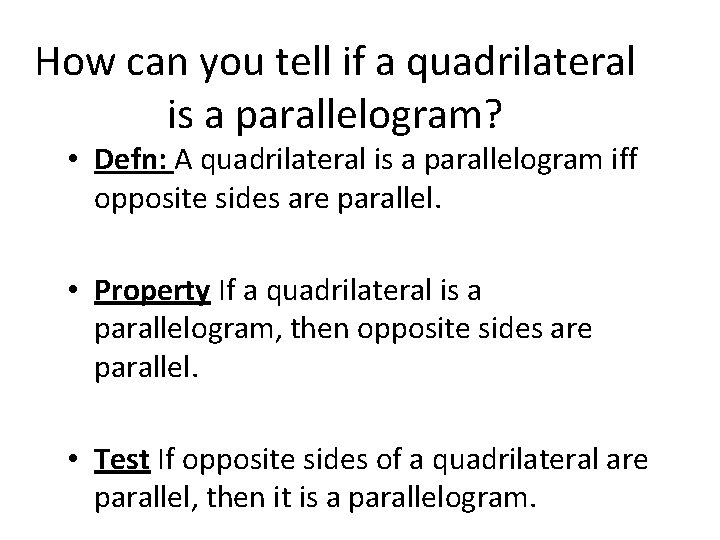 How can you tell if a quadrilateral is a parallelogram?

• Defn: A quadrilateral is a parallelogram iff opposite sides are parallel.

• Property If a quadrilateral is a parallelogram, then opposite sides are parallel.

• Test If opposite sides of a quadrilateral are parallel, then it is a parallelogram.